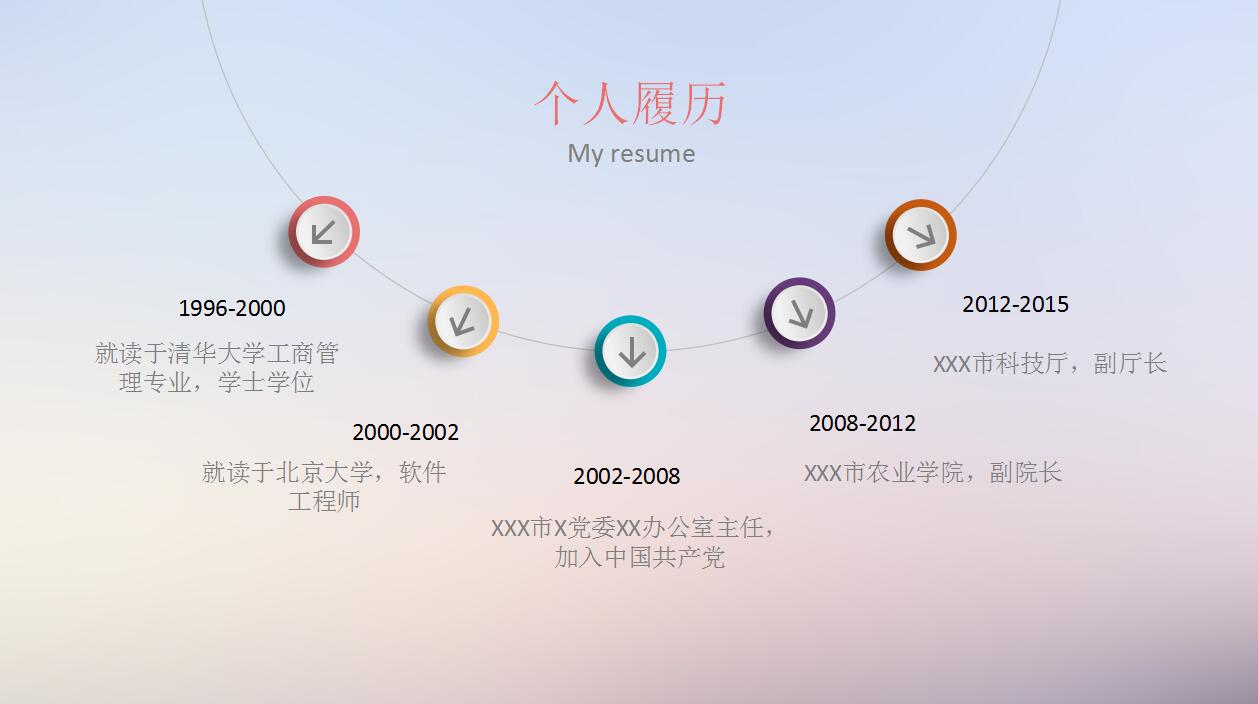 个人履历
My resume

1996-2000
就读于清华大学工商管理专业，学士学位

2000-2002
就读于北京大学，软件工程师

2002-2008
XXX市X党委XX办公室主任，加入中国共产党

2008-2012
XXX市农业学院，副院长

2012-2015
XXX市科技厅，副厅长